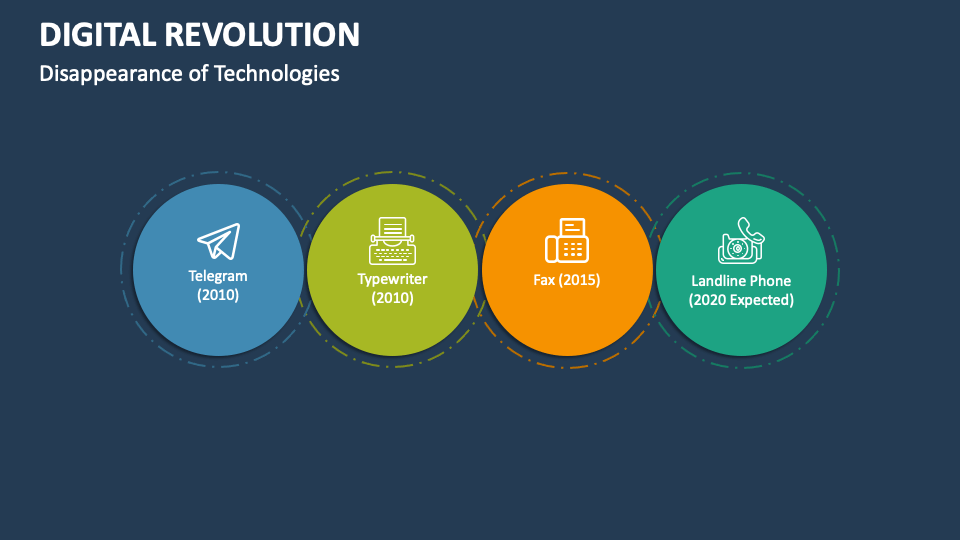 DIGITAL REVOLUTION
Disappearance of Technologies

Telegram
(2010)

Typewriter
(2010)

Fax (2015)

Landline Phone
(2020 Expected)